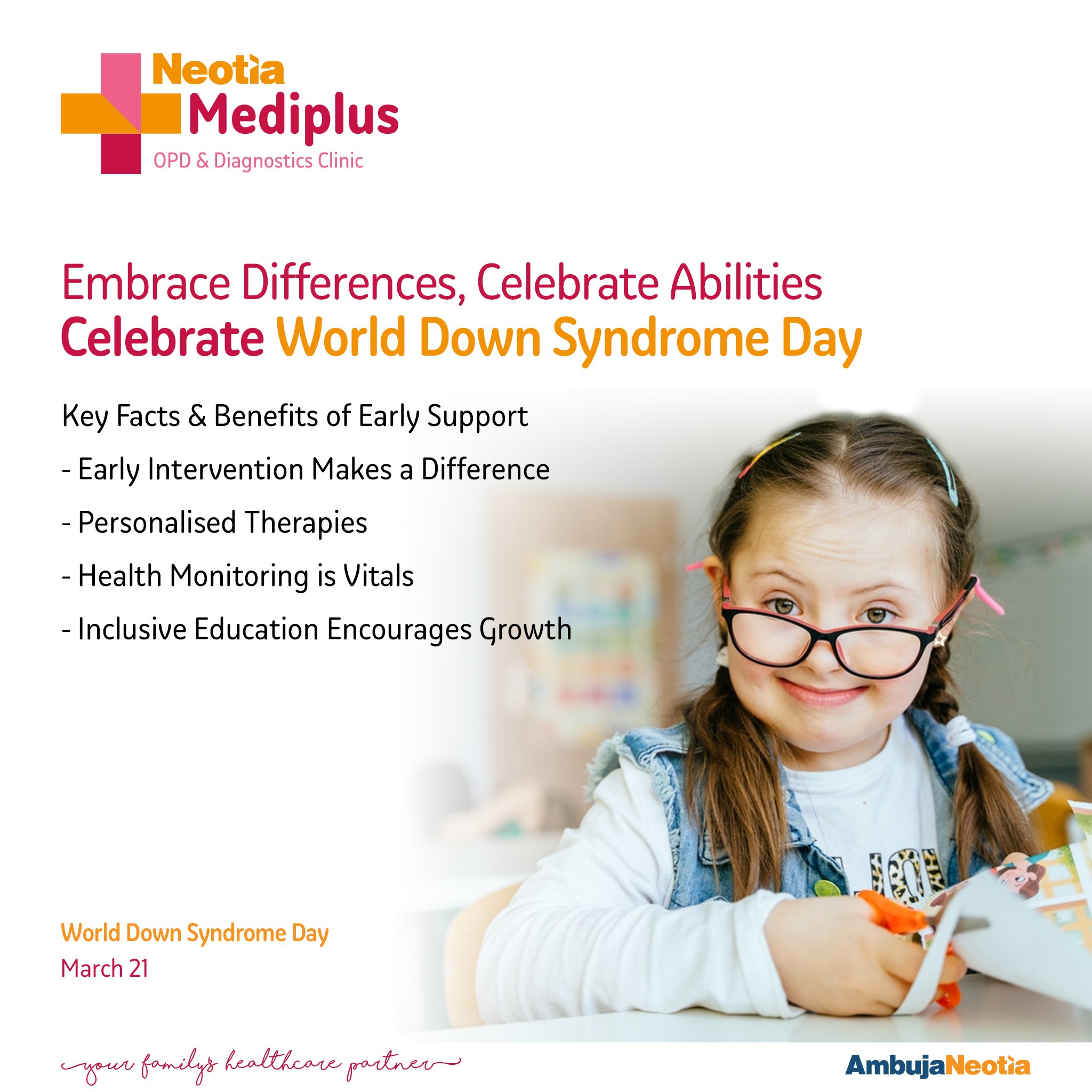 Neotia
Mediplus
OPD & Diagnostics Clinic

Embrace Differences, Celebrate Abilities
Celebrate World Down Syndrome Day

Key Facts & Benefits of Early Support

- Early Intervention Makes a Difference

- Personalised Therapies

- Health Monitoring is Vitals

- Inclusive Education Encourages Growth

World Down Syndrome Day
March 21

your familys healthcare partner

AmbujaNeotia